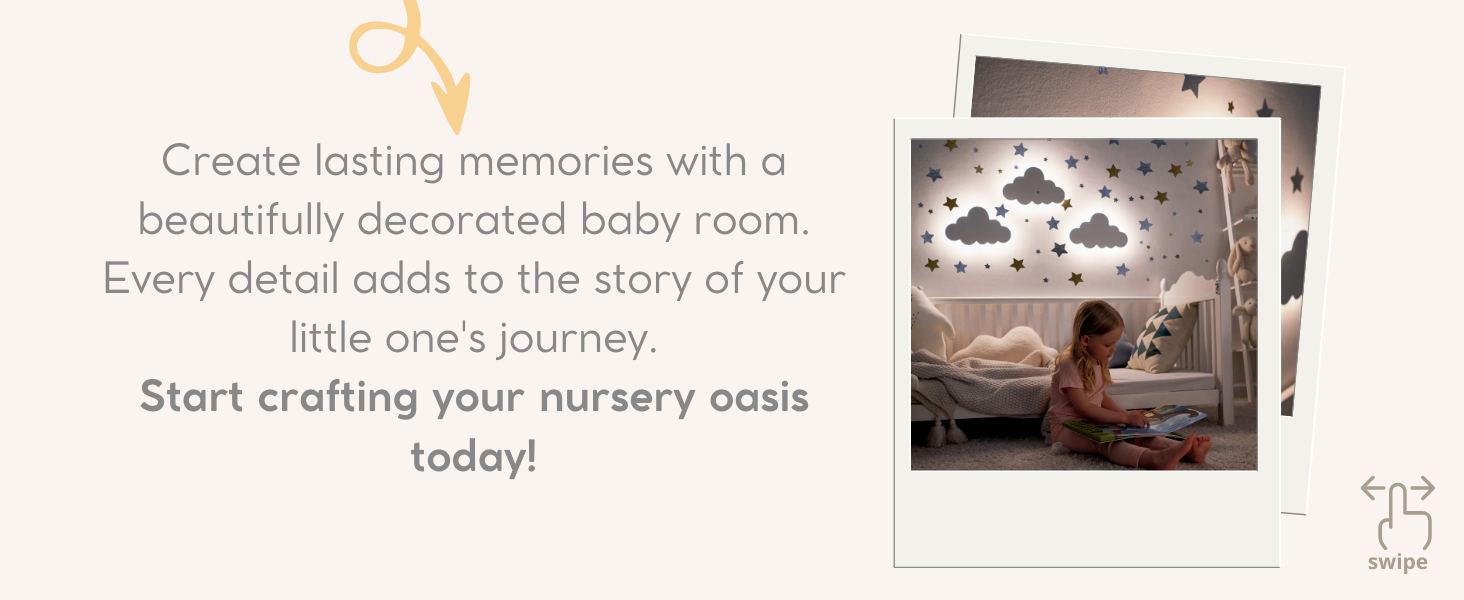 Create lasting memories with a beautifully decorated baby room. Every detail adds to the story of your little one's journey.
Start crafting your nursery oasis today!

swipe